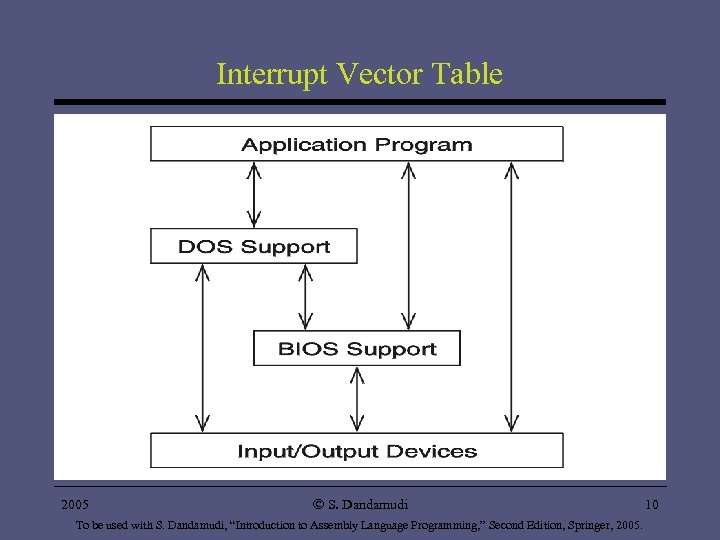 Interrupt Vector Table

Application Program

DOS Support

BIOS Support

Input/Output Devices

2005

© S. Dandamudi

10

To be used with S. Dandamudi, "Introduction to Assembly Language Programming," Second Edition, Springer, 2005.